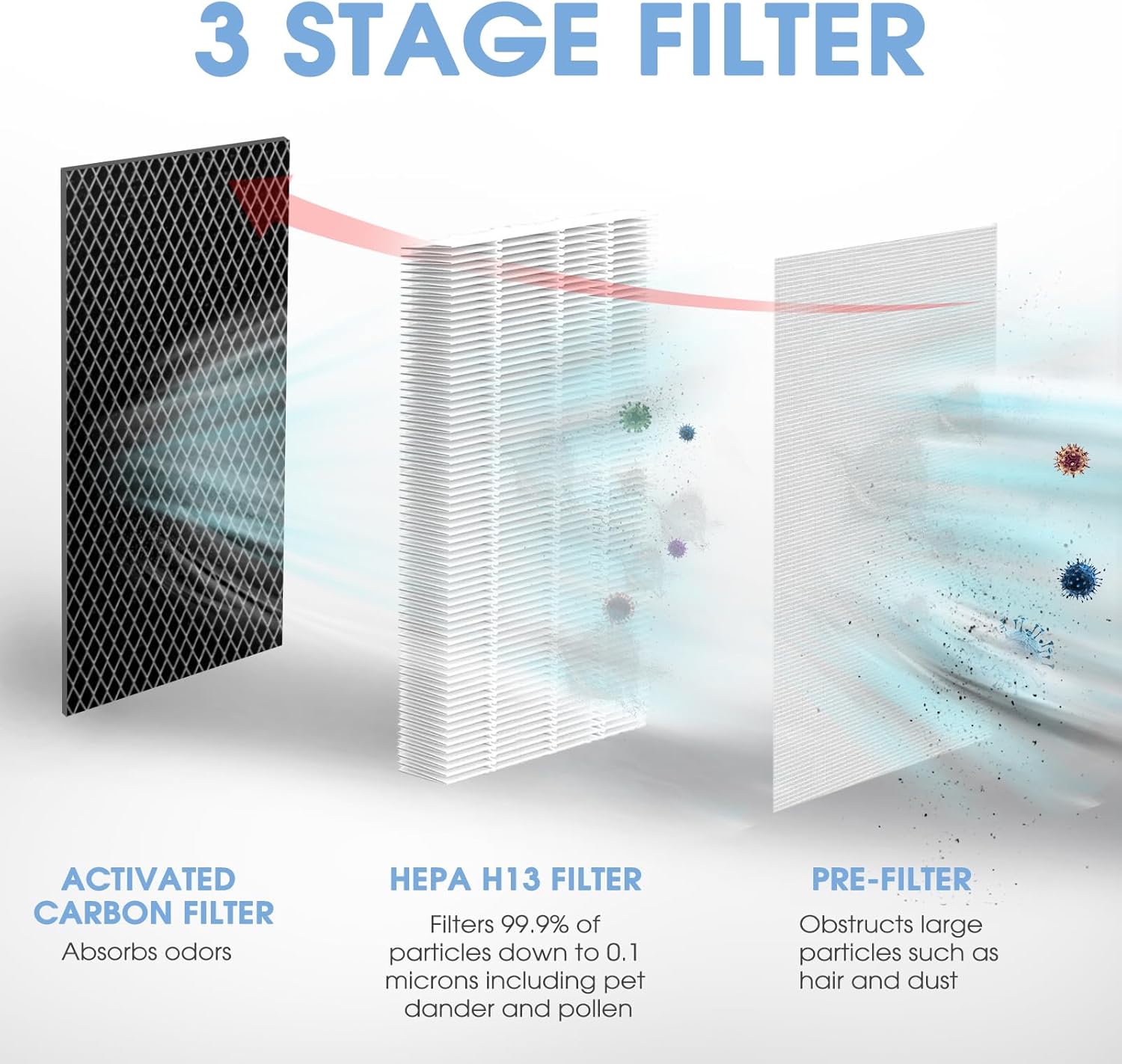 3 STAGE FILTER

ACTIVATED CARBON FILTER
Absorbs odors

HEPA H13 FILTER
Filters 99.9% of particles down to 0.1 microns including pet dander and pollen

PRE-FILTER
Obstructs large particles such as hair and dust